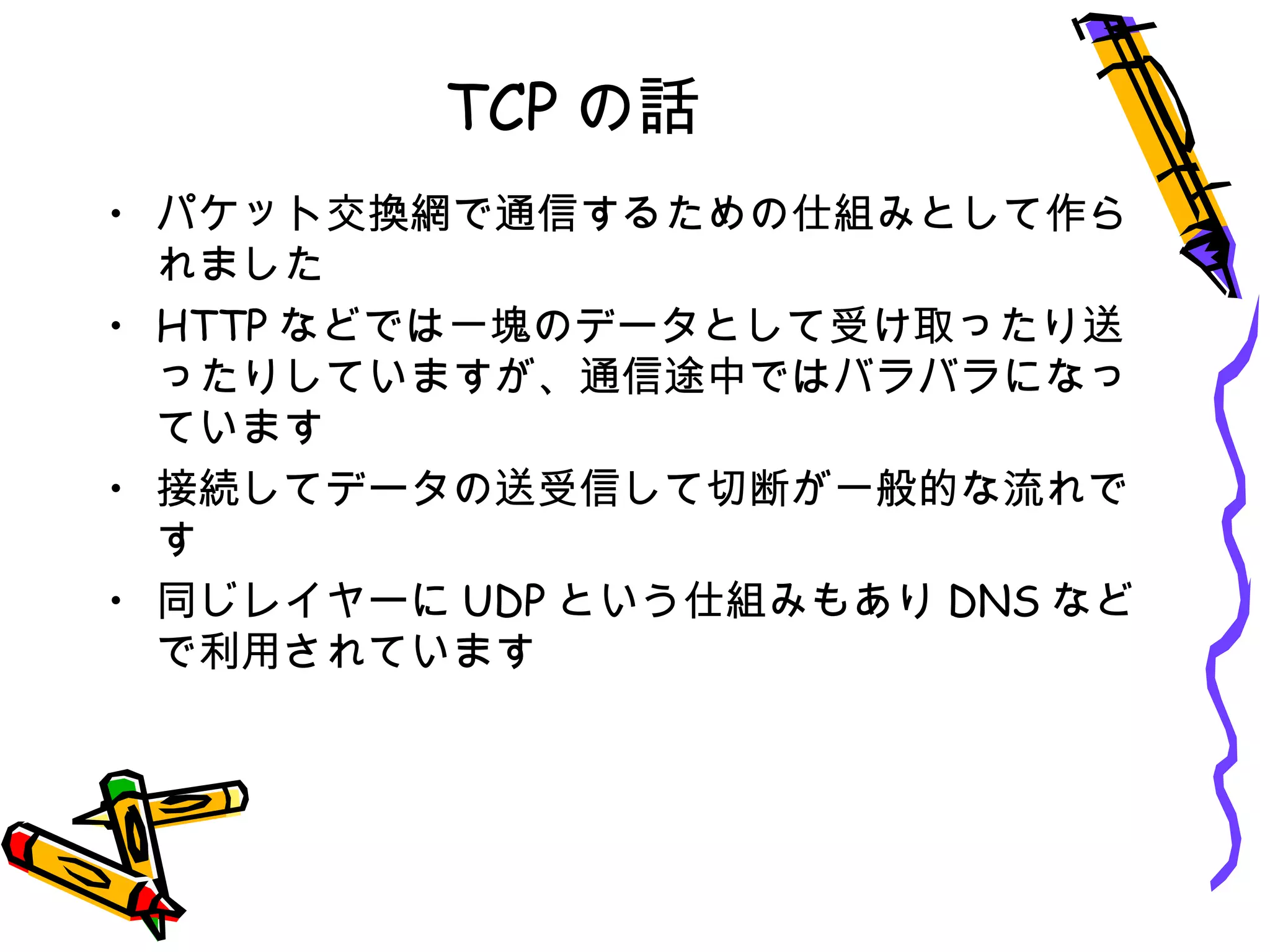 TCP の話

• パケット交換網で通信するための仕組みとして作られました

• HTTP などでは一塊のデータとして受け取ったり送ったりしていますが、通信途中ではバラバラになっています

• 接続してデータの送受信して切断が一般的な流れです

• 同じレイヤーに UDP という仕組みもあり DNS などで利用されています